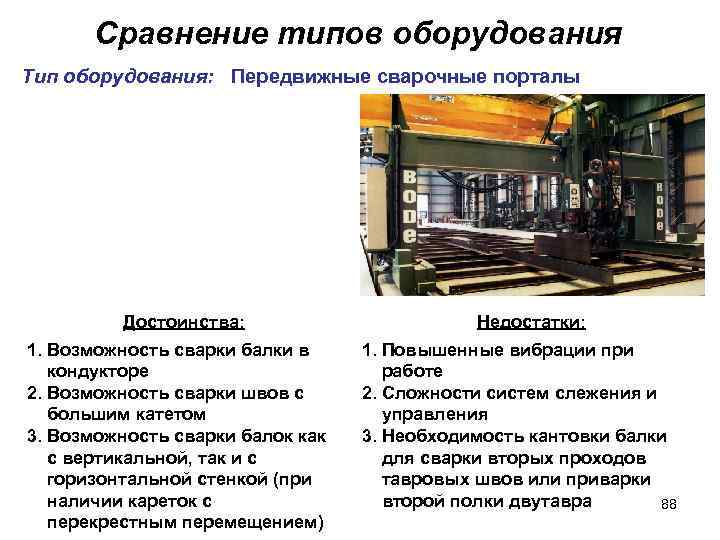 Сравнение типов оборудования

Тип оборудования: Передвижные сварочные порталы

BODE

BODE

Достоинства:

1. Возможность сварки балки в кондукторе
2. Возможность сварки швов с большим катетом
3. Возможность сварки балок как с вертикальной, так и с горизонтальной стенкой (при наличии кареток с перекрестным перемещением)

Недостатки:

1. Повышенные вибрации при работе
2. Сложности систем слежения и управления
3. Необходимость кантовки балки для сварки вторых проходов тавровых швов или приварки второй полки двутавра

88